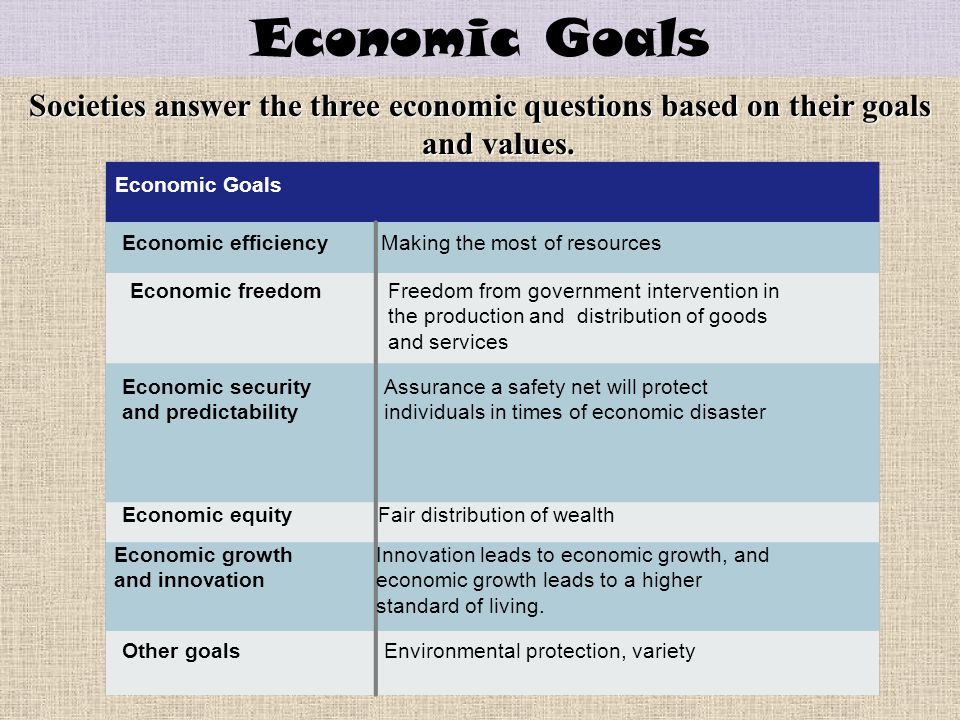 Economic Goals

Societies answer the three economic questions based on their goals and values.

| Economic Goals | |
|---|---|
| Economic efficiency | Making the most of resources |
| Economic freedom | Freedom from government intervention in the production and distribution of goods and services |
| Economic security and predictability | Assurance a safety net will protect individuals in times of economic disaster |
| Economic equity | Fair distribution of wealth |
| Economic growth and innovation | Innovation leads to economic growth, and economic growth leads to a higher standard of living. |
| Other goals | Environmental protection, variety |